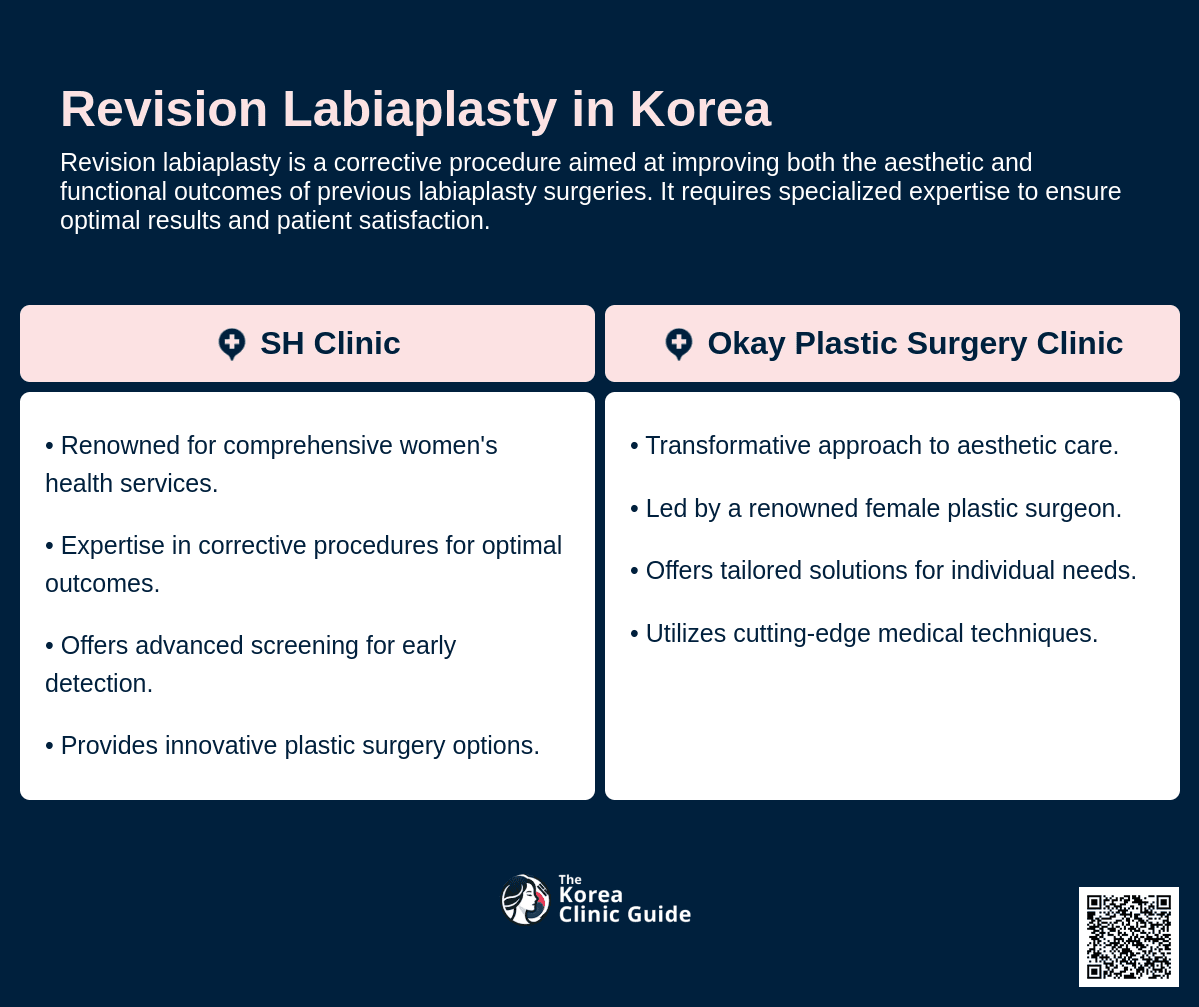 Revision Labiaplasty in Korea

Revision labiaplasty is a corrective procedure aimed at improving both the aesthetic and functional outcomes of previous labiaplasty surgeries. It requires specialized expertise to ensure optimal results and patient satisfaction.

SH Clinic

• Renowned for comprehensive women's health services.

• Expertise in corrective procedures for optimal outcomes.

• Offers advanced screening for early detection.

• Provides innovative plastic surgery options.

Okay Plastic Surgery Clinic

• Transformative approach to aesthetic care.

• Led by a renowned female plastic surgeon.

• Offers tailored solutions for individual needs.

• Utilizes cutting-edge medical techniques.

The Korea Clinic Guide